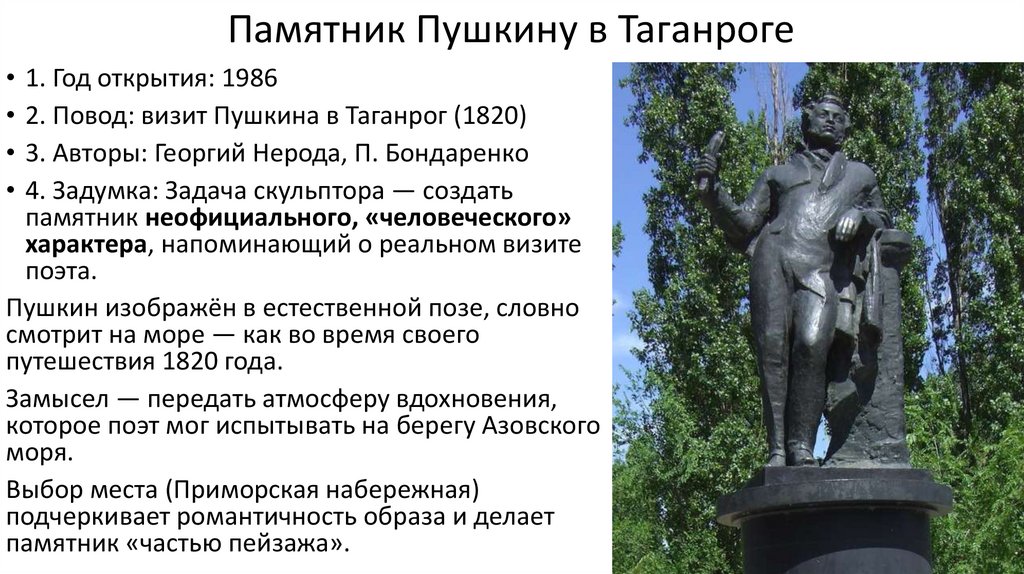 Памятник Пушкину в Таганроге

• 1. Год открытия: 1986
• 2. Повод: визит Пушкина в Таганрог (1820)
• 3. Авторы: Георгий Нерода, П. Бондаренко
• 4. Задумка: Задача скульптора — создать памятник неофициального, «человеческого» характера, напоминающий о реальном визите поэта.

Пушкин изображён в естественной позе, словно смотрит на море — как во время своего путешествия 1820 года.

Замысел — передать атмосферу вдохновения, которое поэт мог испытывать на берегу Азовского моря.

Выбор места (Приморская набережная) подчеркивает романтичность образа и делает памятник «частью пейзажа».